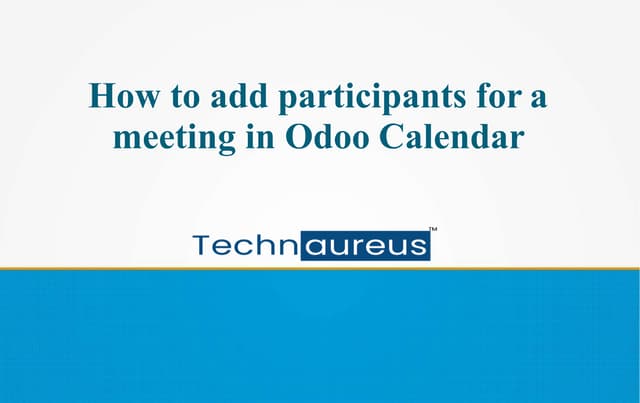 How to add participants for a meeting in Odoo Calendar

Technaureus™